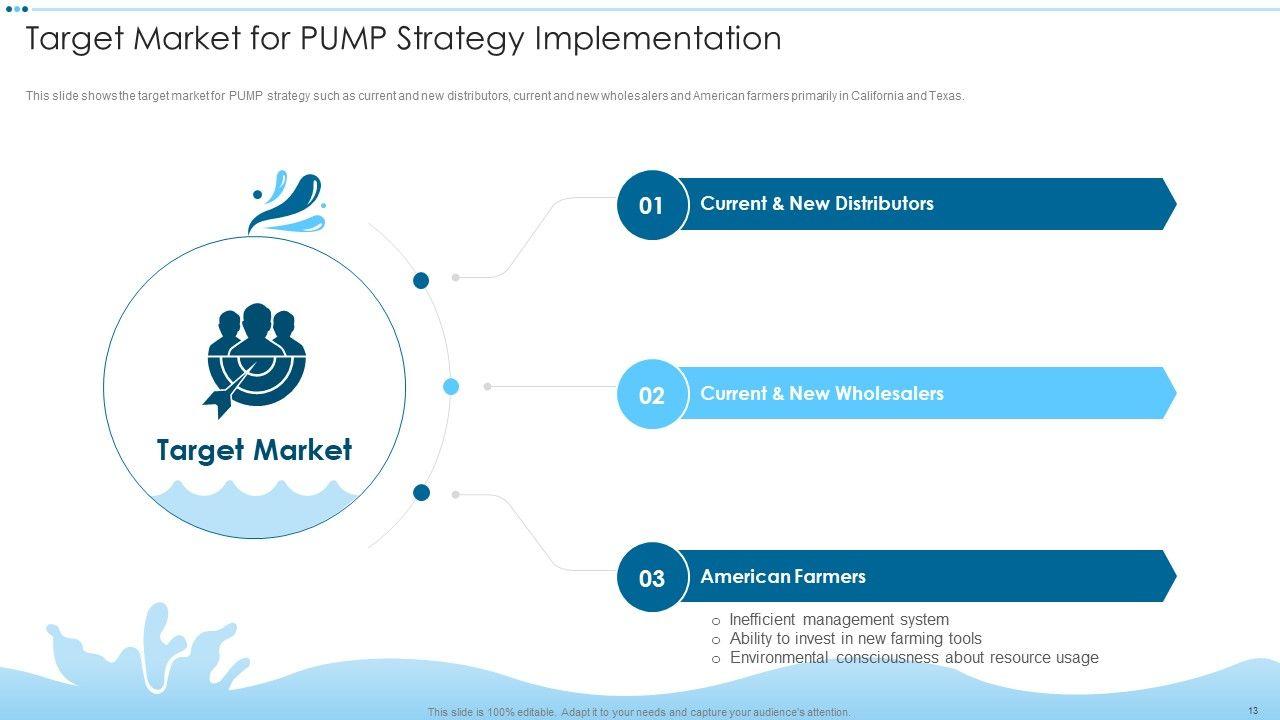 Target Market for PUMP Strategy Implementation

This slide shows the target market for PUMP strategy such as current and new distributors, current and new wholesalers and American farmers primarily in California and Texas.

Target Market

01 Current & New Distributors

02 Current & New Wholesalers

03 American Farmers

o Inefficient management system
o Ability to invest in new farming tools
o Environmental consciousness about resource usage

This slide is 100% editable. Adapt it to your needs and capture your audience's attention.

13